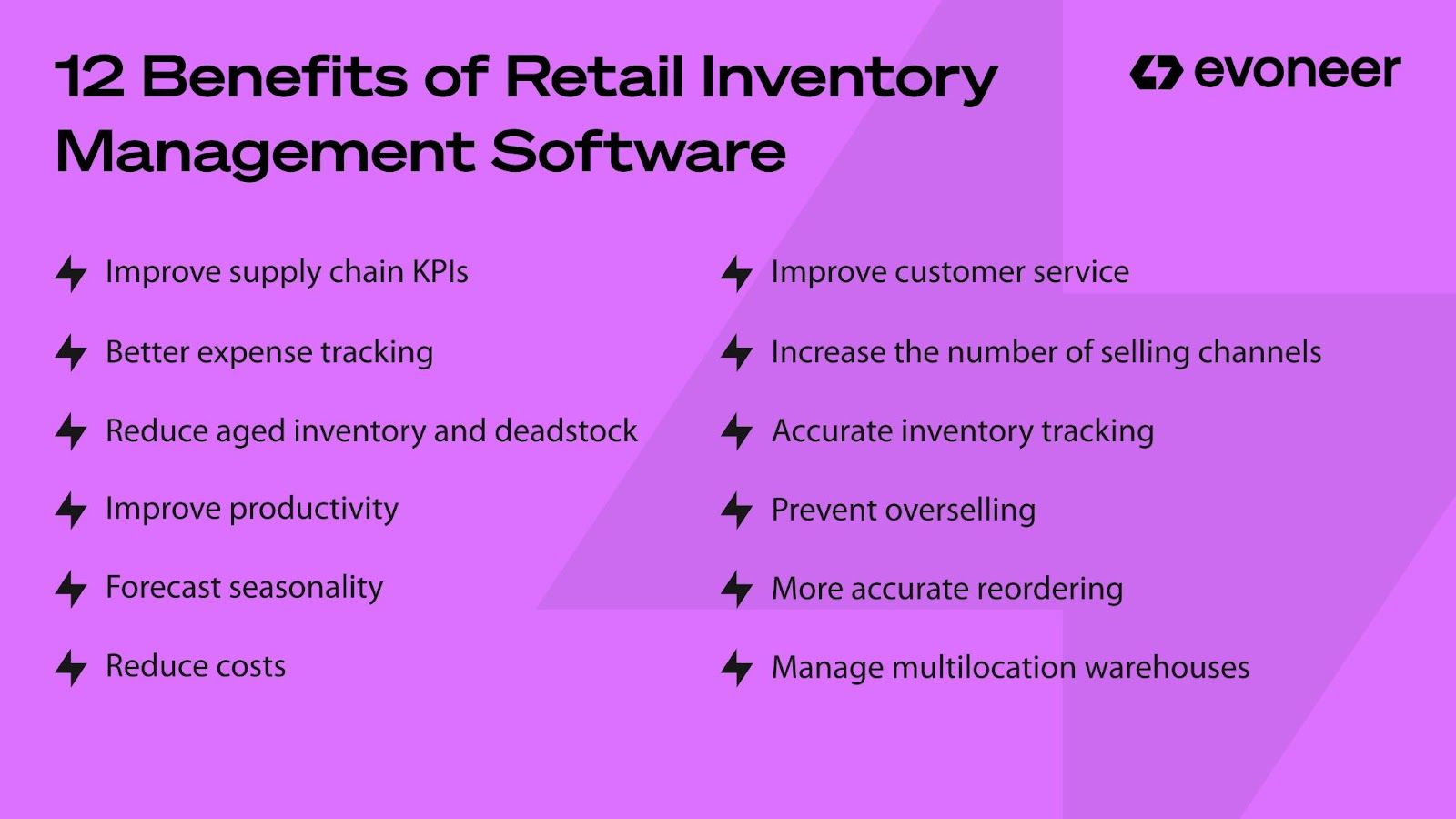 12 Benefits of Retail Inventory Management Software

evoneer

Improve supply chain KPIs

Better expense tracking

Reduce aged inventory and deadstock

Improve productivity

Forecast seasonality

Reduce costs

Improve customer service

Increase the number of selling channels

Accurate inventory tracking

Prevent overselling

More accurate reordering

Manage multilocation warehouses